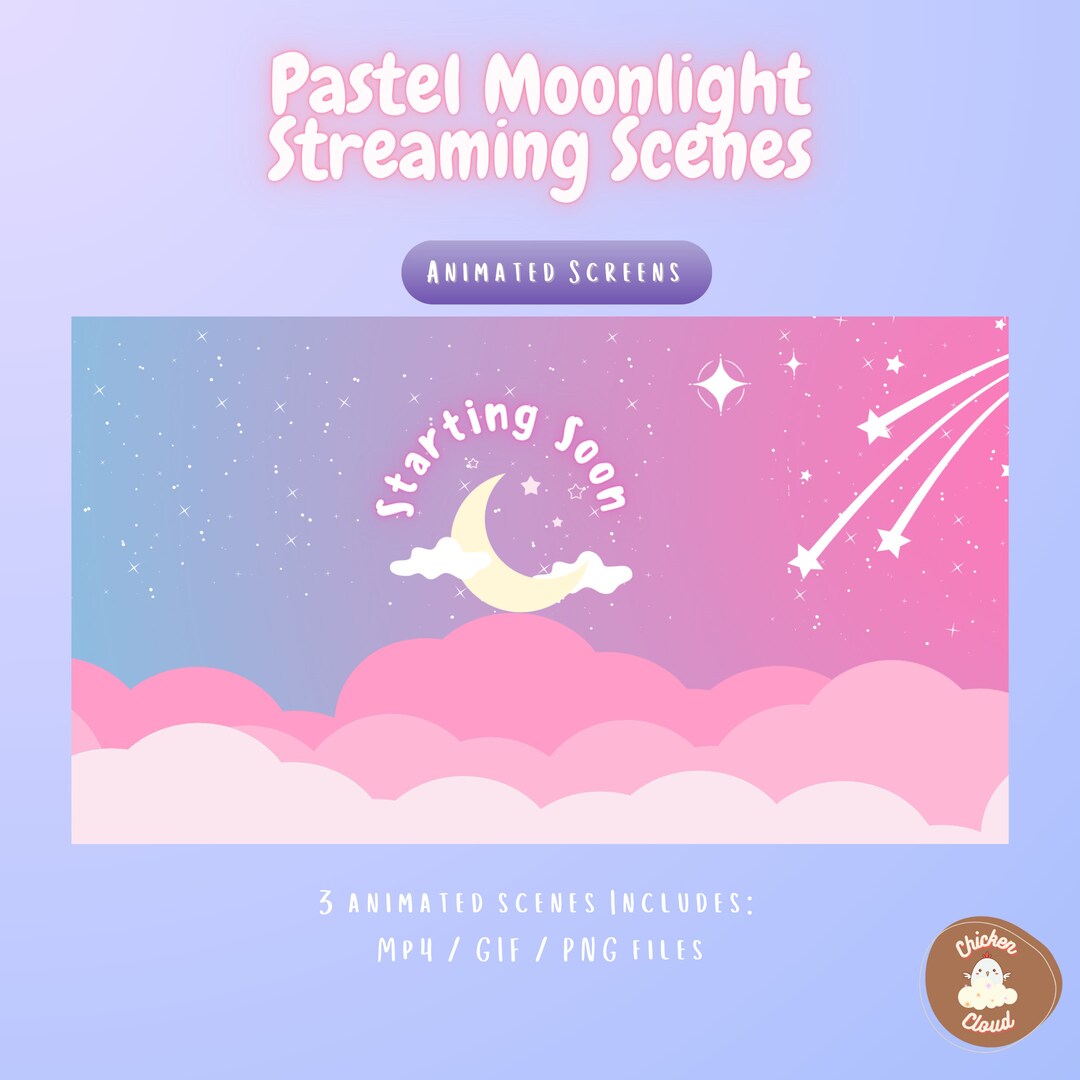 Pastel Moonlight Streaming Scenes

Animated Screens

Starting Soon

3 animated scenes Includes:
Mp4 / GIF / PNG files

Chicken Cloud